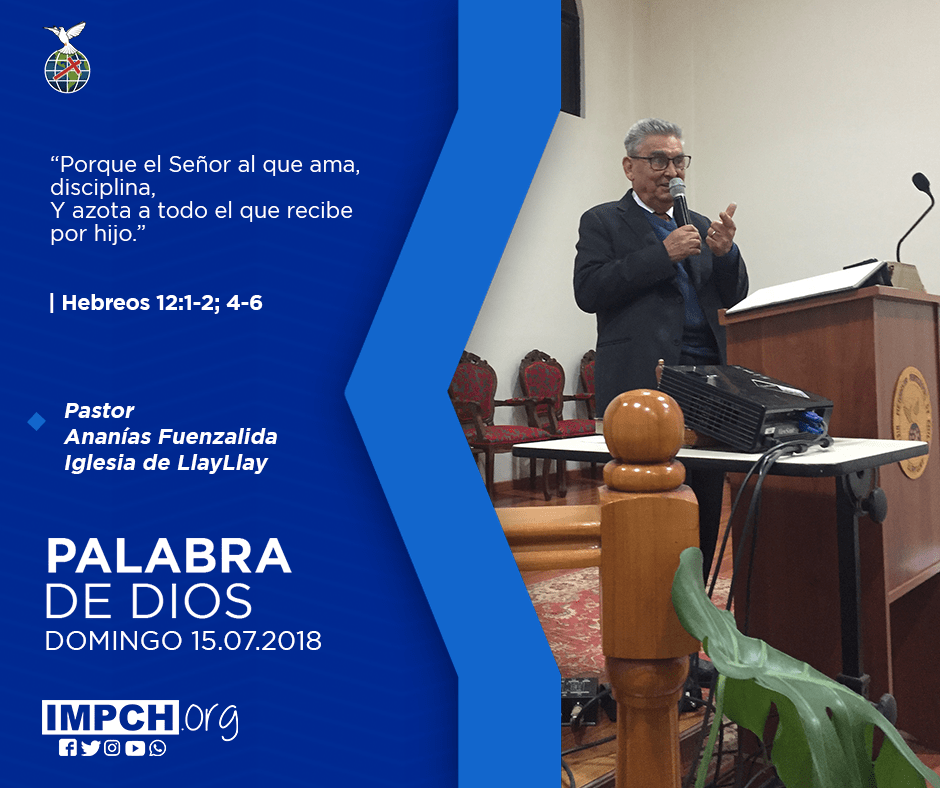 “Porque el Señor al que ama, disciplina,
Y azota a todo el que recibe por hijo.”

| Hebreos 12:1-2; 4-6

Pastor
Ananías Fuenzalida
Iglesia de LlayLlay

PALABRA
DE DIOS
DOMINGO 15.07.2018

IMPCH.org